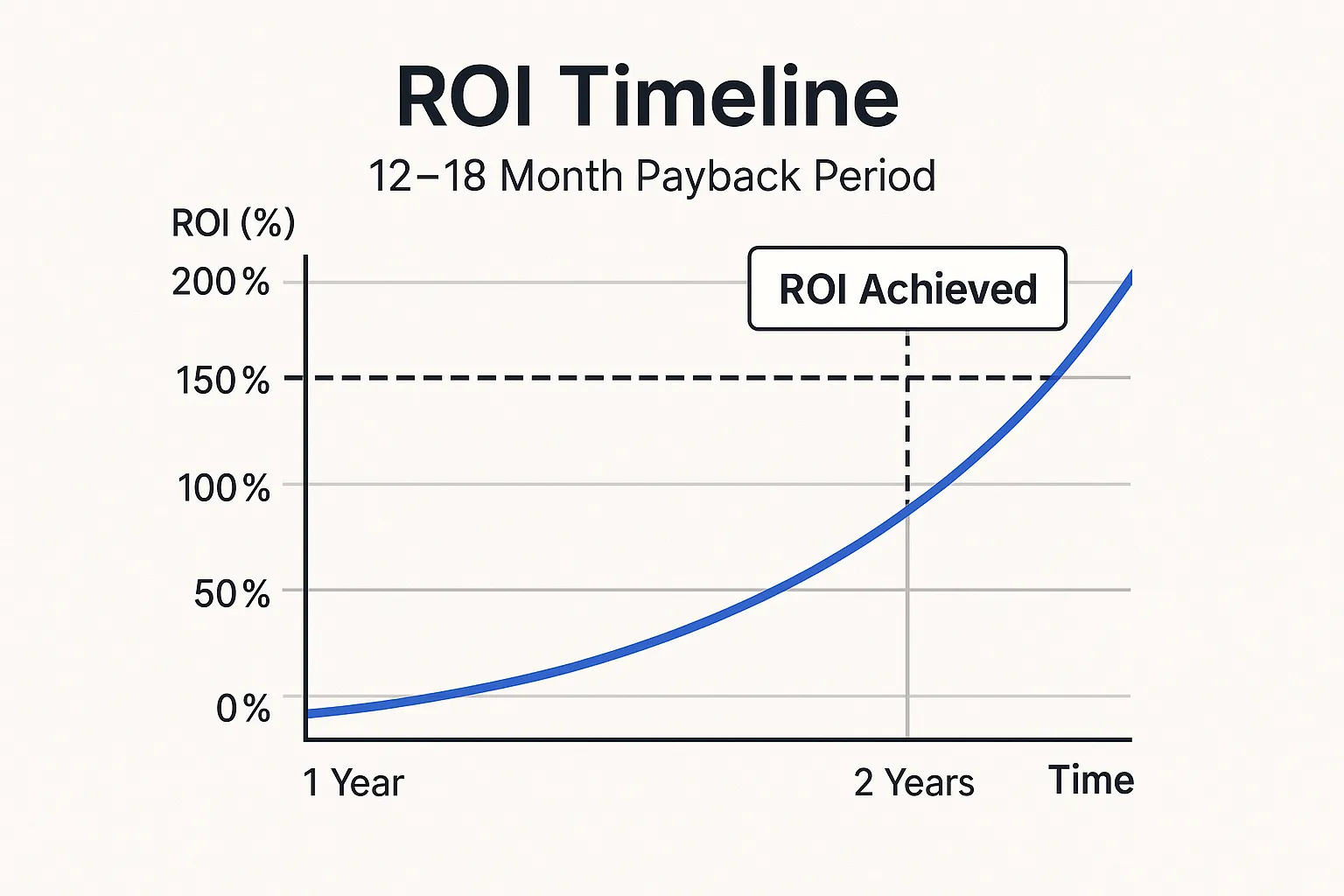 ROI Timeline

12–18 Month Payback Period

ROI (%)

200%

150%

100%

50%

0%

ROI Achieved

1 Year

2 Years

Time